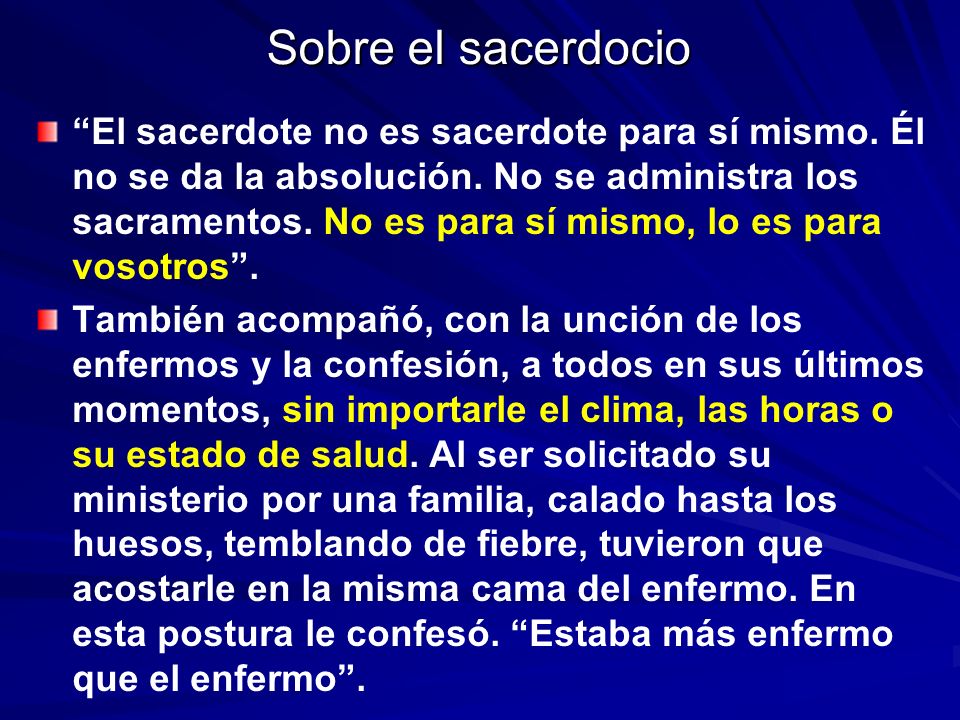 Sobre el sacerdocio

“El sacerdote no es sacerdote para sí mismo. Él no se da la absolución. No se administra los sacramentos. No es para sí mismo, lo es para vosotros”.

También acompañó, con la unción de los enfermos y la confesión, a todos en sus últimos momentos, sin importarle el clima, las horas o su estado de salud. Al ser solicitado su ministerio por una familia, calado hasta los huesos, temblando de fiebre, tuvieron que acostarle en la misma cama del enfermo. En esta postura le confesó. “Estaba más enfermo que el enfermo”.